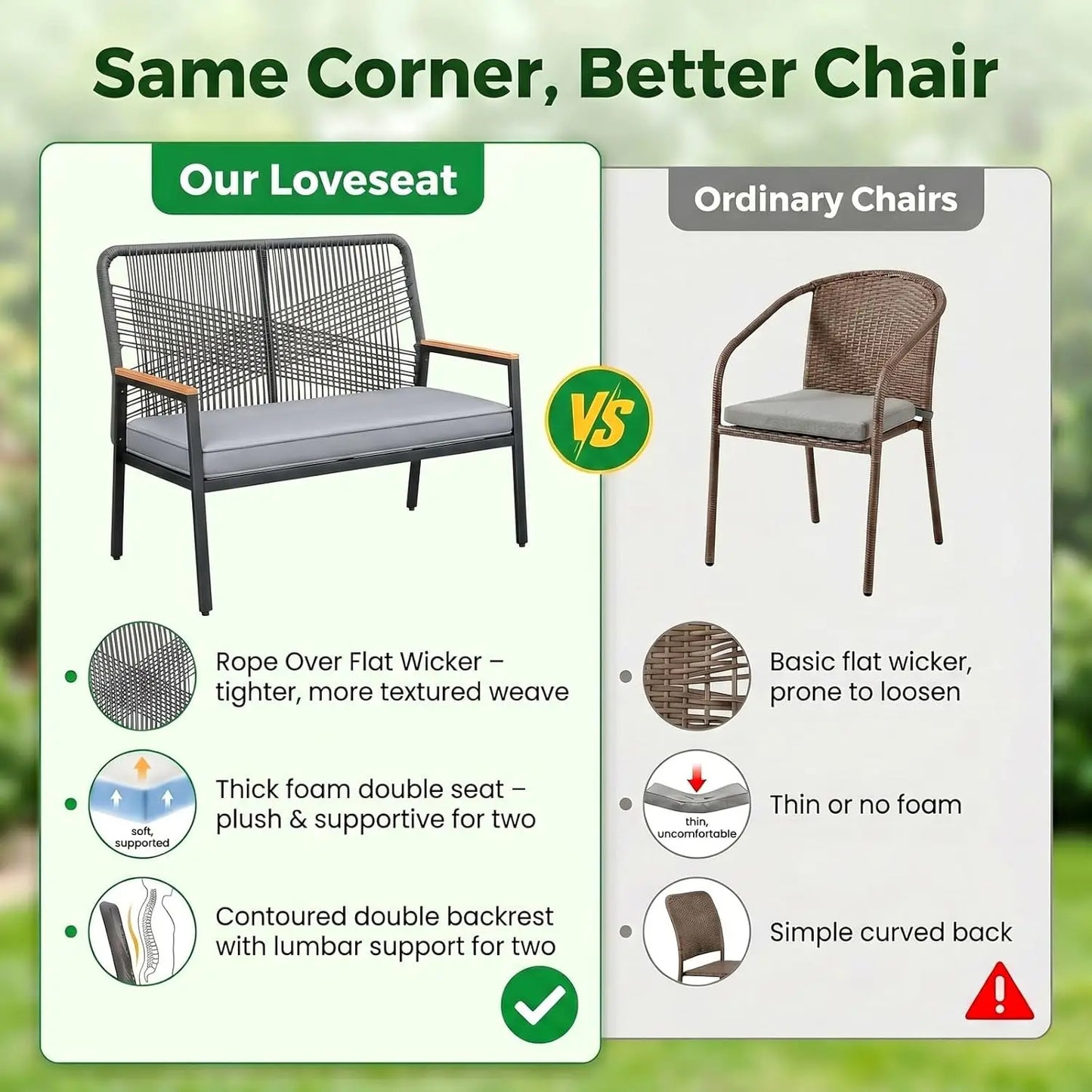 Same Corner, Better Chair

Our Loveseat

Rope Over Flat Wicker – tighter, more textured weave

soft, supported

Thick foam double seat – plush & supportive for two

Contoured double backrest with lumbar support for two

VS

Ordinary Chairs

Basic flat wicker, prone to loosen

thin, uncomfortable

Thin or no foam

Simple curved back